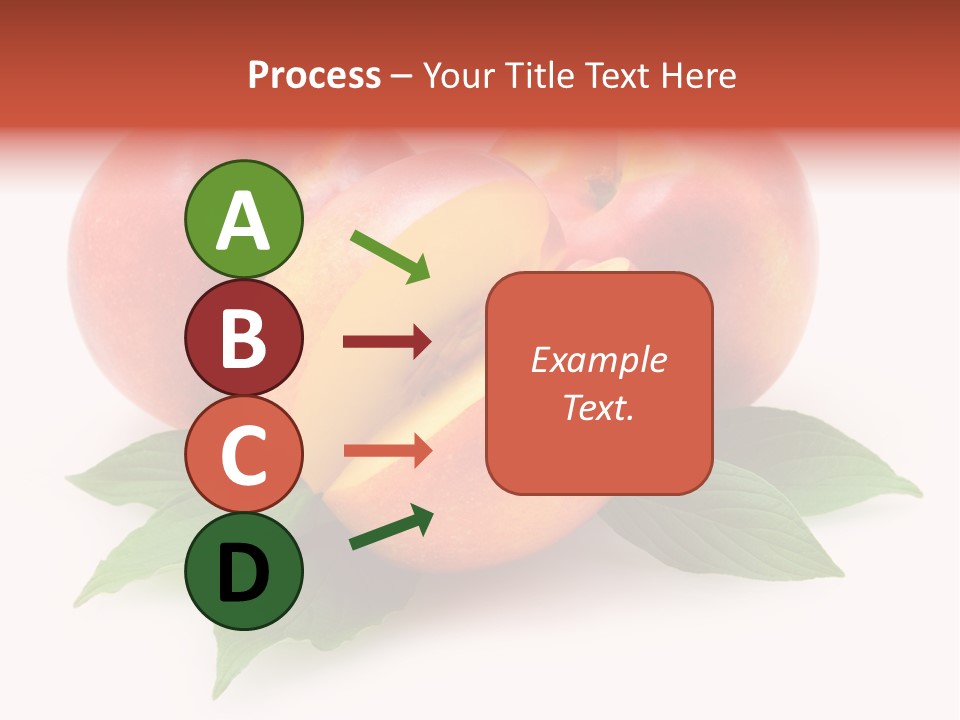 Process – Your Title Text Here

A

B

C

D

Example Text.